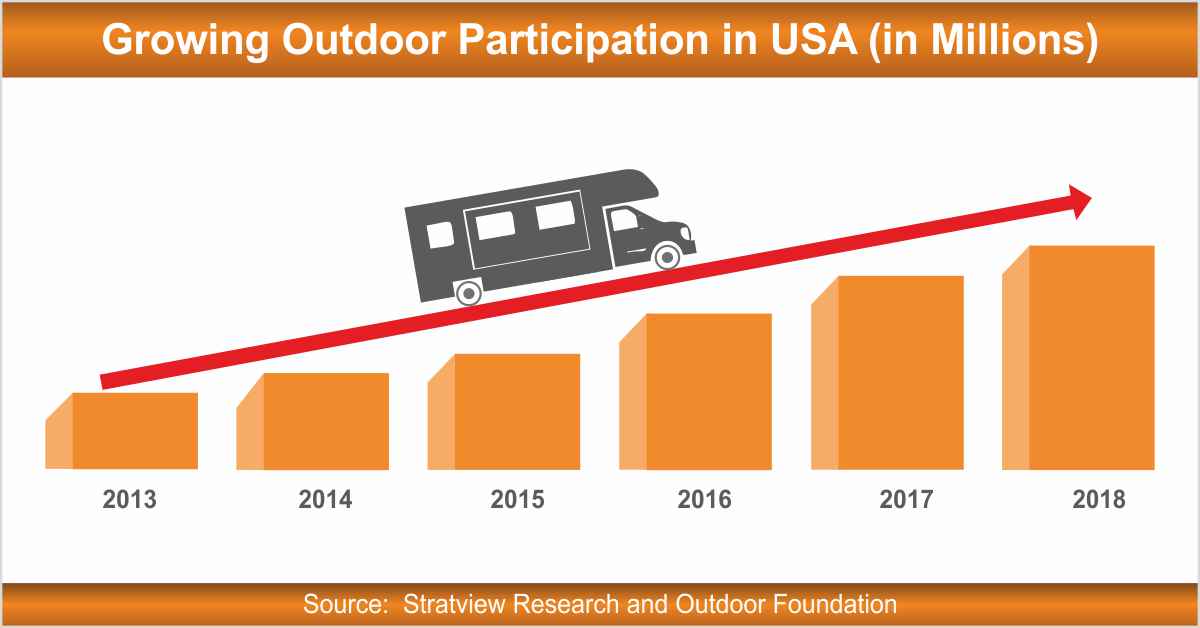 Growing Outdoor Participation in USA (in Millions)

2013

2014

2015

2016

2017

2018

Source: Stratview Research and Outdoor Foundation